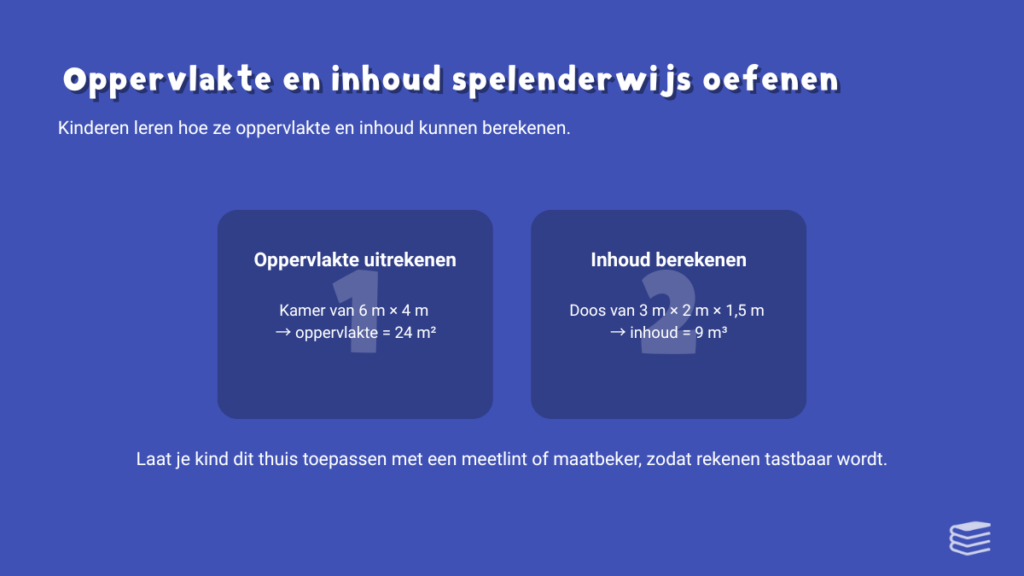 Oppervlakte en inhoud spelenderwijs oefenen

Kinderen leren hoe ze oppervlakte en inhoud kunnen berekenen.

1

Oppervlakte uitrekenen

Kamer van 6 m × 4 m
→ oppervlakte = 24 m²

2

Inhoud berekenen

Doos van 3 m × 2 m × 1,5 m
→ inhoud = 9 m³

Laat je kind dit thuis toepassen met een meetlint of maatbeker, zodat rekenen tastbaar wordt.